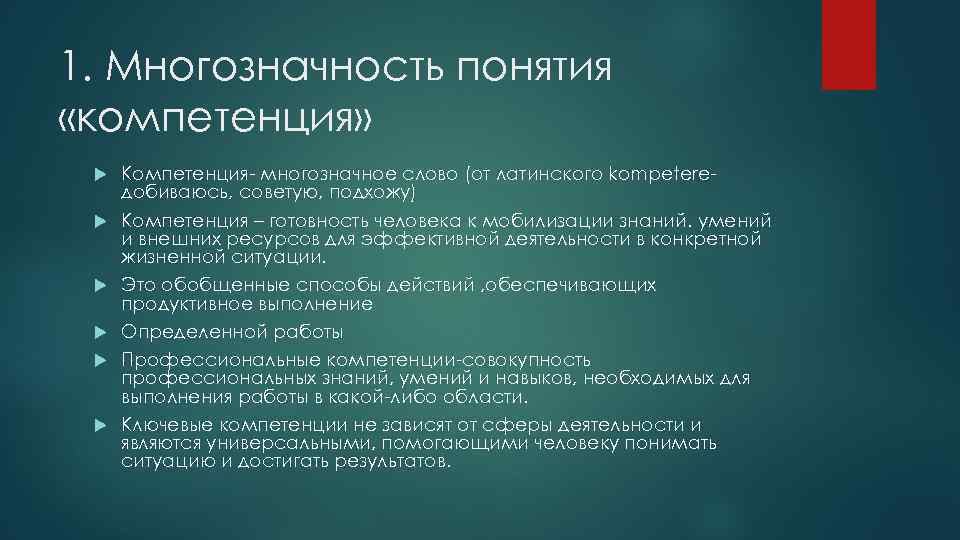 1. Многозначность понятия «компетенция»

Компетенция- многозначное слово (от латинского kompetere- добиваюсь, советую, подхожу)

Компетенция – готовность человека к мобилизации знаний. умений и внешних ресурсов для эффективной деятельности в конкретной жизненной ситуации.

Это обобщенные способы действий ,обеспечивающих продуктивное выполнение

Определенной работы

Профессиональные компетенции-совокупность профессиональных знаний, умений и навыков, необходимых для выполнения работы в какой-либо области.

Ключевые компетенции не зависят от сферы деятельности и являются универсальными, помогающими человеку понимать ситуацию и достигать результатов.